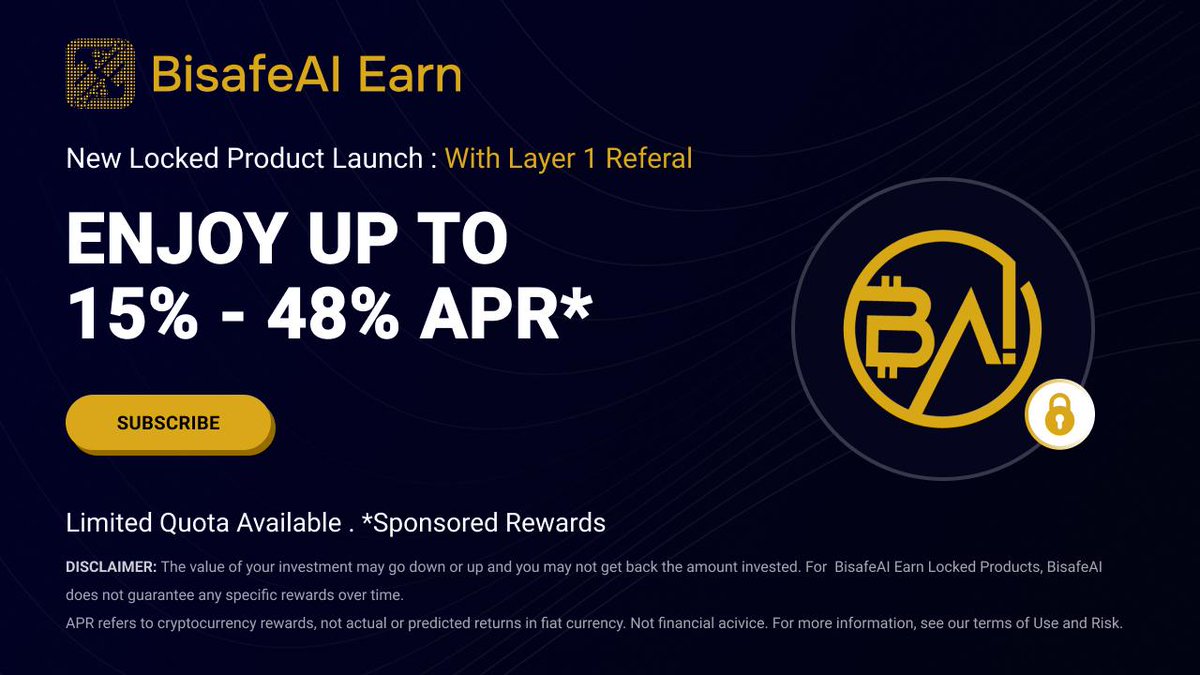 BisafeAI Earn

New Locked Product Launch : With Layer 1 Referal

ENJOY UP TO 15% - 48% APR*

SUBSCRIBE

BA!

Limited Quota Available . *Sponsored Rewards

DISCLAIMER: The value of your investment may go down or up and you may not get back the amount invested. For BisafeAI Earn Locked Products, BisafeAI does not guarantee any specific rewards over time.
APR refers to cryptocurrency rewards, not actual or predicted returns in fiat currency. Not financial acivice. For more information, see our terms of Use and Risk.